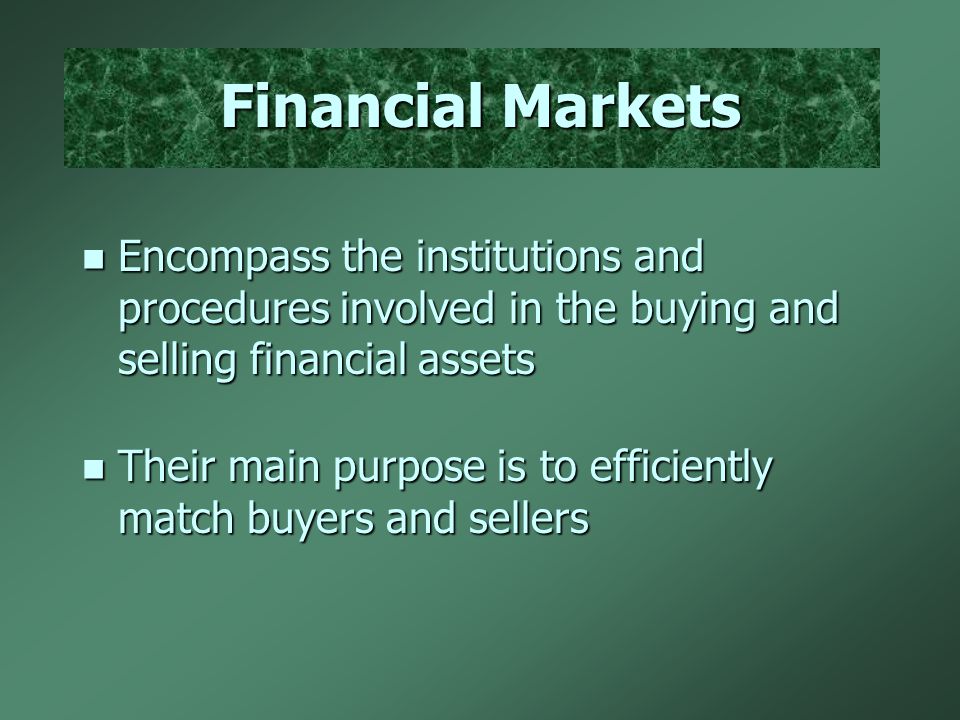 Financial Markets

- Encompass the institutions and procedures involved in the buying and selling financial assets

- Their main purpose is to efficiently match buyers and sellers